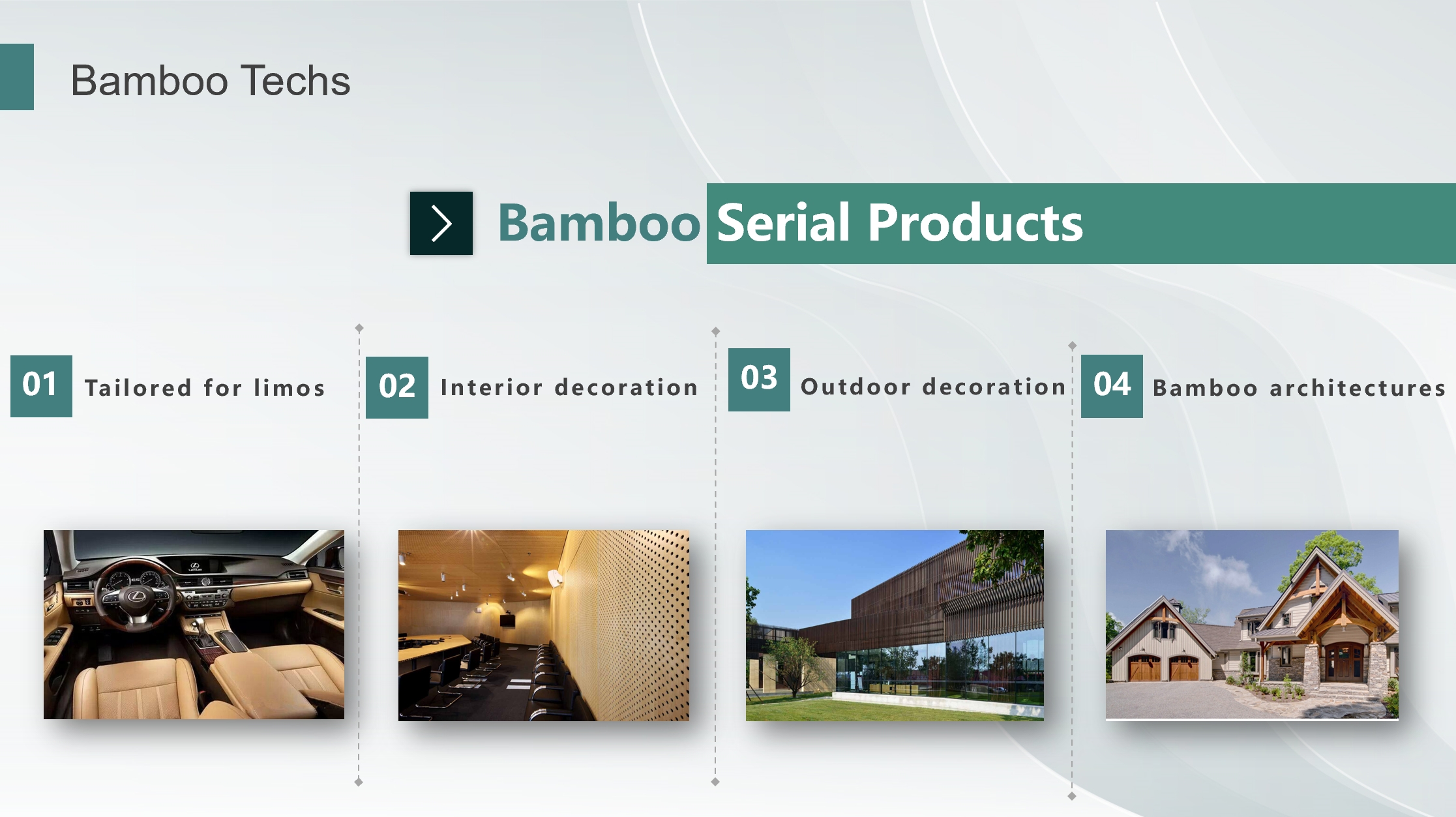 Bamboo Techs

Bamboo Serial Products

01 Tailored for limos

02 Interior decoration

03 Outdoor decoration

04 Bamboo architectures